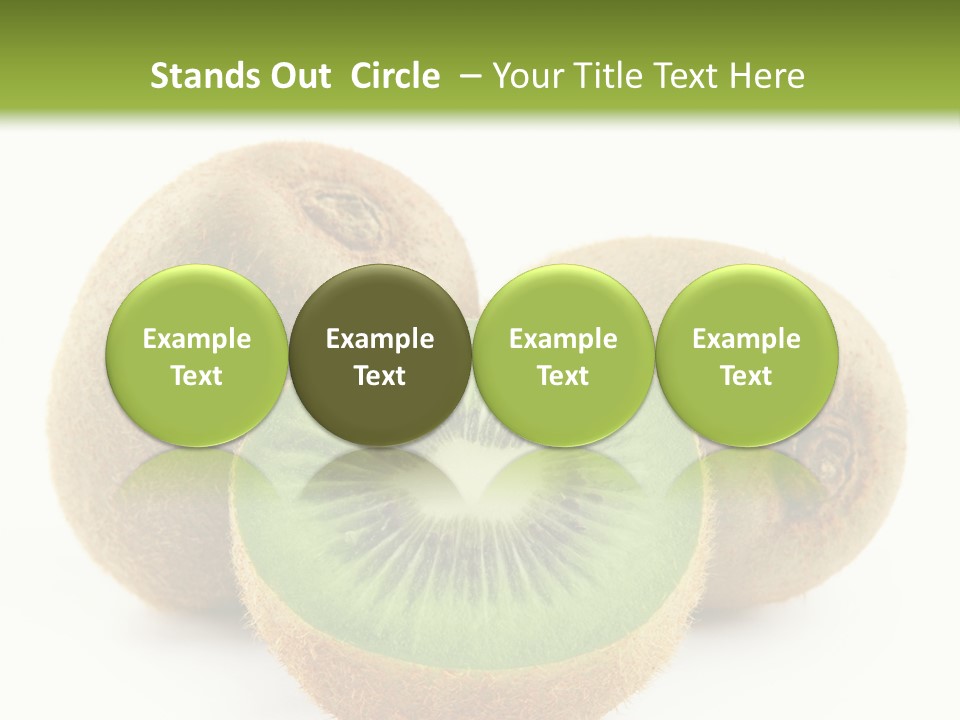 Stands Out Circle – Your Title Text Here

Example Text

Example Text

Example Text

Example Text